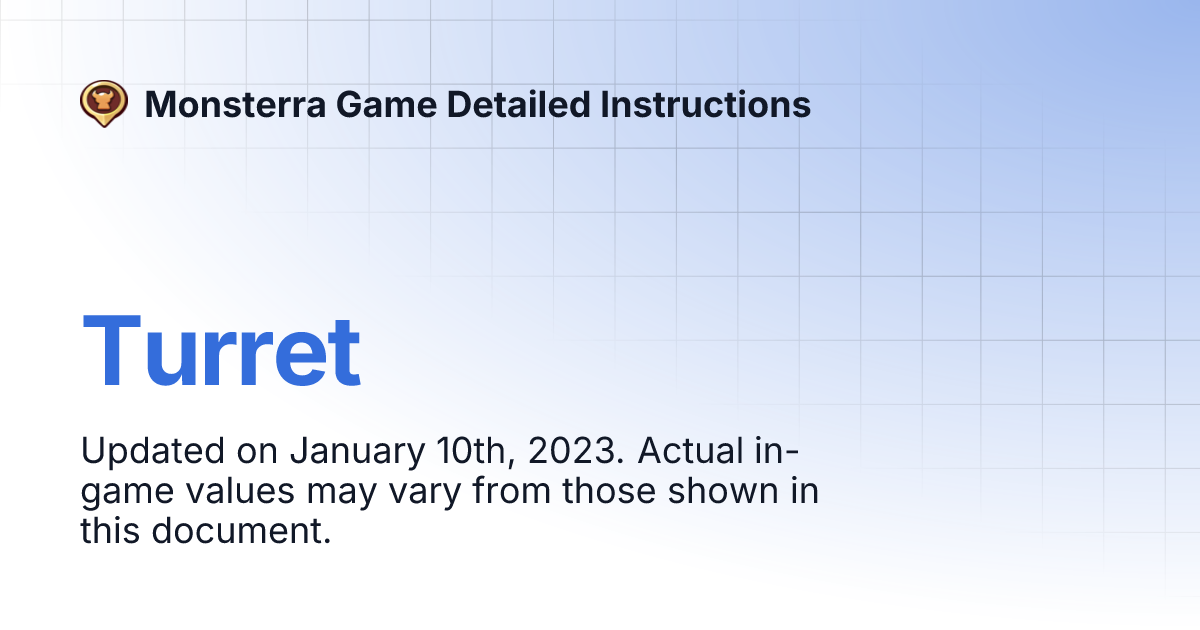 Monsterra Game Detailed Instructions

Turret

Updated on January 10th, 2023. Actual in-game values may vary from those shown in this document.